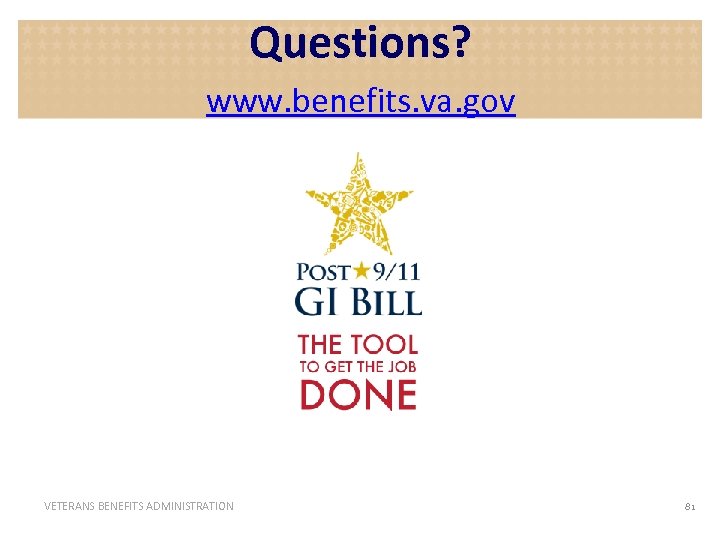 Questions?

www.benefits.va.gov

POST★9/11
GI BILL

THE TOOL
TO GET THE JOB
DONE

VETERANS BENEFITS ADMINISTRATION

81